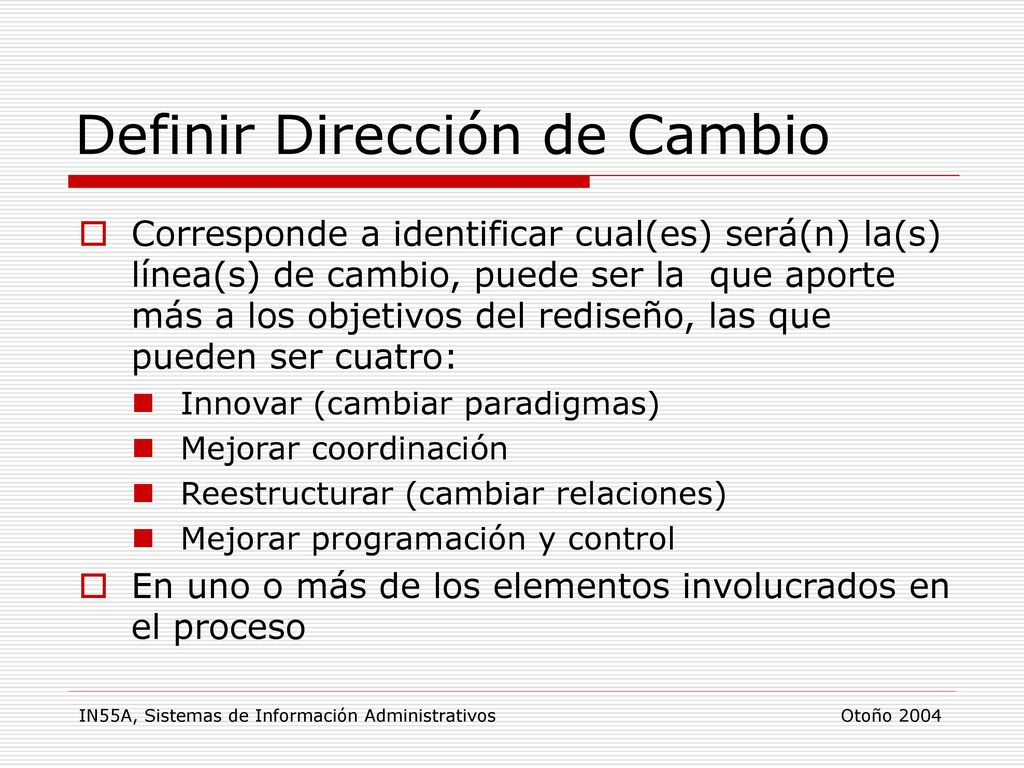 Definir Dirección de Cambio

Corresponde a identificar cual(es) será(n) la(s) línea(s) de cambio, puede ser la  que aporte más a los objetivos del rediseño, las que pueden ser cuatro:

Innovar (cambiar paradigmas)
Mejorar coordinación
Reestructurar (cambiar relaciones)
Mejorar programación y control

En uno o más de los elementos involucrados en el proceso

IN55A, Sistemas de Información Administrativos

Otoño 2004